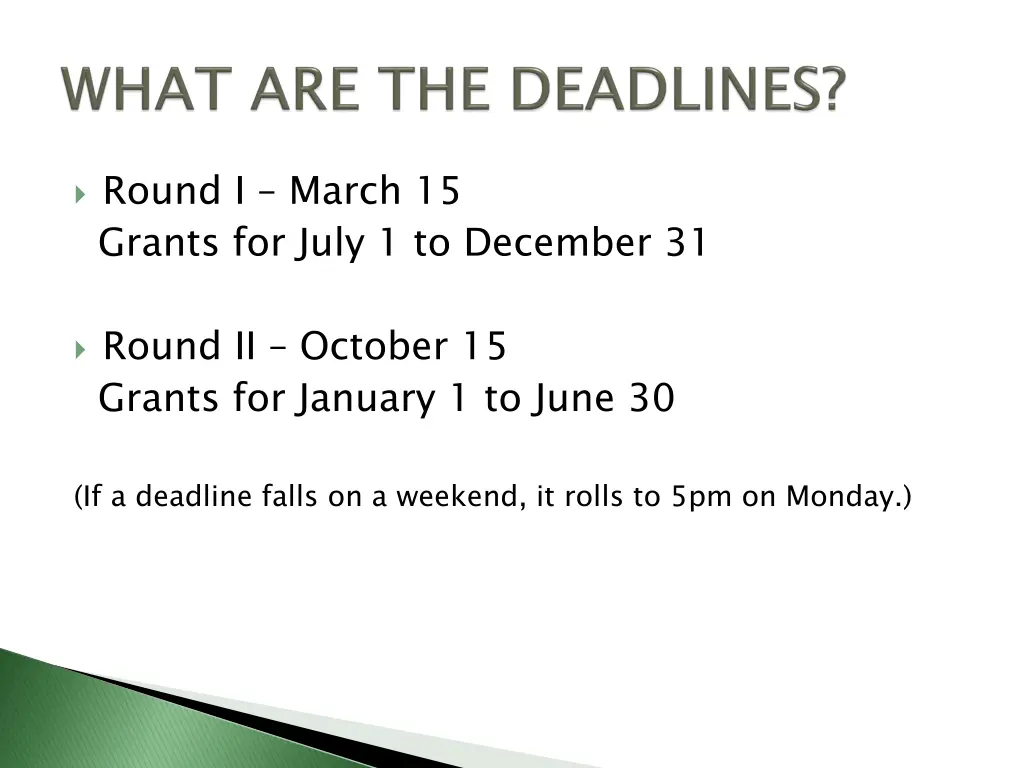 WHAT ARE THE DEADLINES?

Round I – March 15
Grants for July 1 to December 31

Round II – October 15
Grants for January 1 to June 30

(If a deadline falls on a weekend, it rolls to 5pm on Monday.)